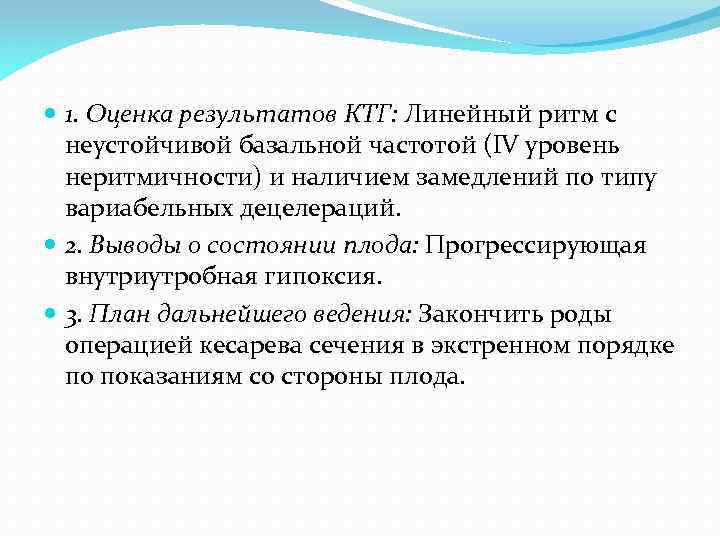 1. Оценка результатов КТГ: Линейный ритм с неустойчивой базальной частотой (IV уровень неритмичности) и наличием замедлений по типу вариабельных децелераций.

2. Выводы о состоянии плода: Прогрессирующая внутриутробная гипоксия.

3. План дальнейшего ведения: Закончить роды операцией кесарева сечения в экстренном порядке по показаниям со стороны плода.